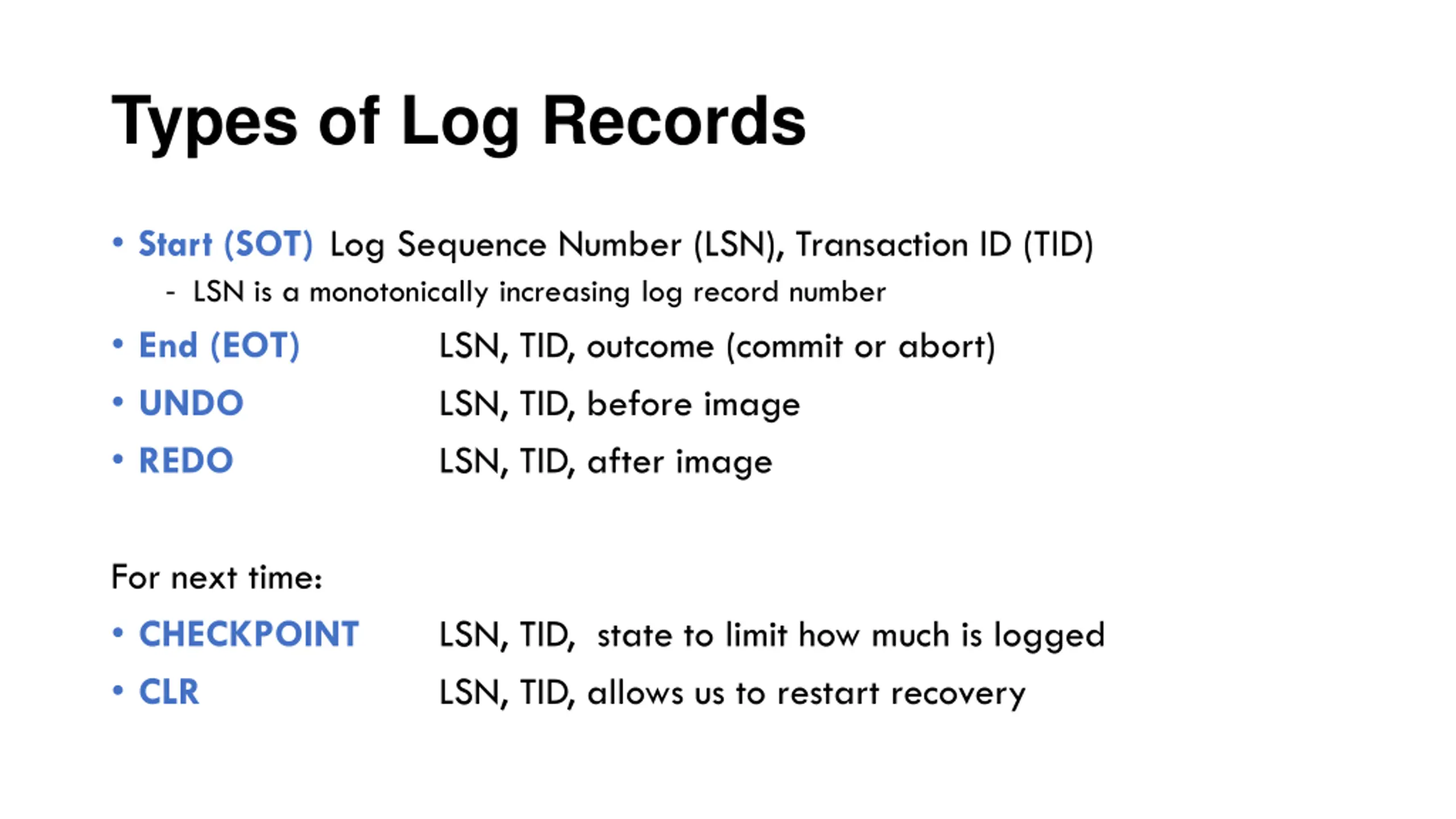 Types of Log Records

• Start (SOT) Log Sequence Number (LSN), Transaction ID (TID)
  - LSN is a monotonically increasing log record number
• End (EOT) LSN, TID, outcome (commit or abort)
• UNDO LSN, TID, before image
• REDO LSN, TID, after image

For next time:
• CHECKPOINT LSN, TID, state to limit how much is logged
• CLR LSN, TID, allows us to restart recovery